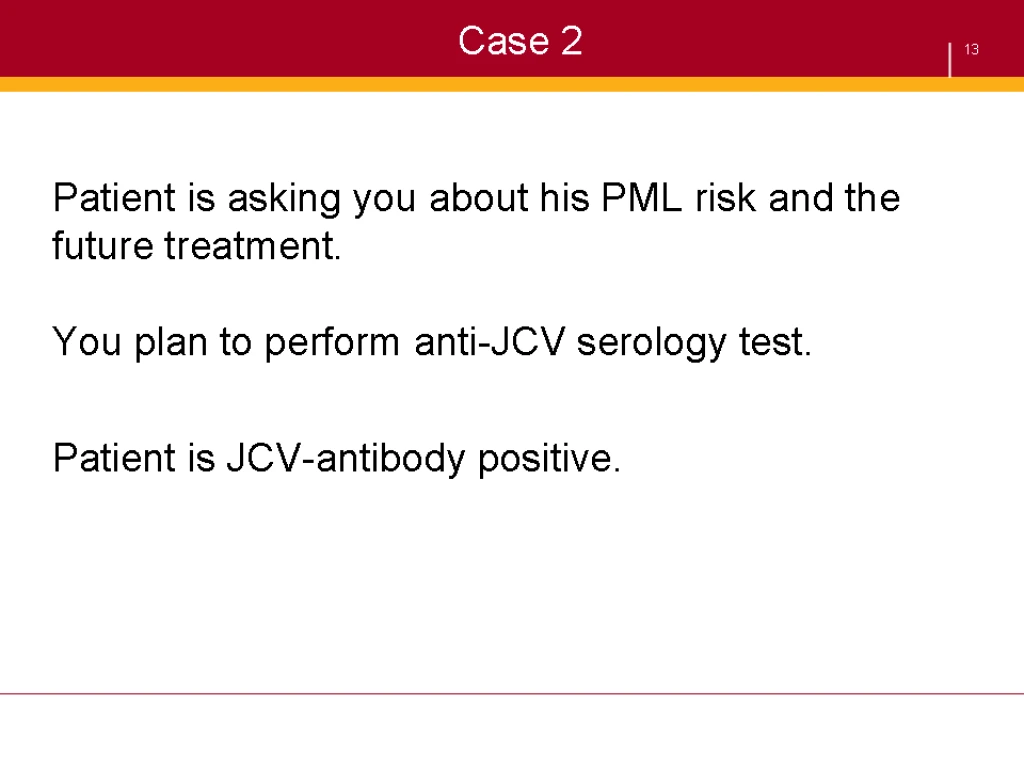 Case 2

13

Patient is asking you about his PML risk and the future treatment.

You plan to perform anti-JCV serology test.

Patient is JCV-antibody positive.